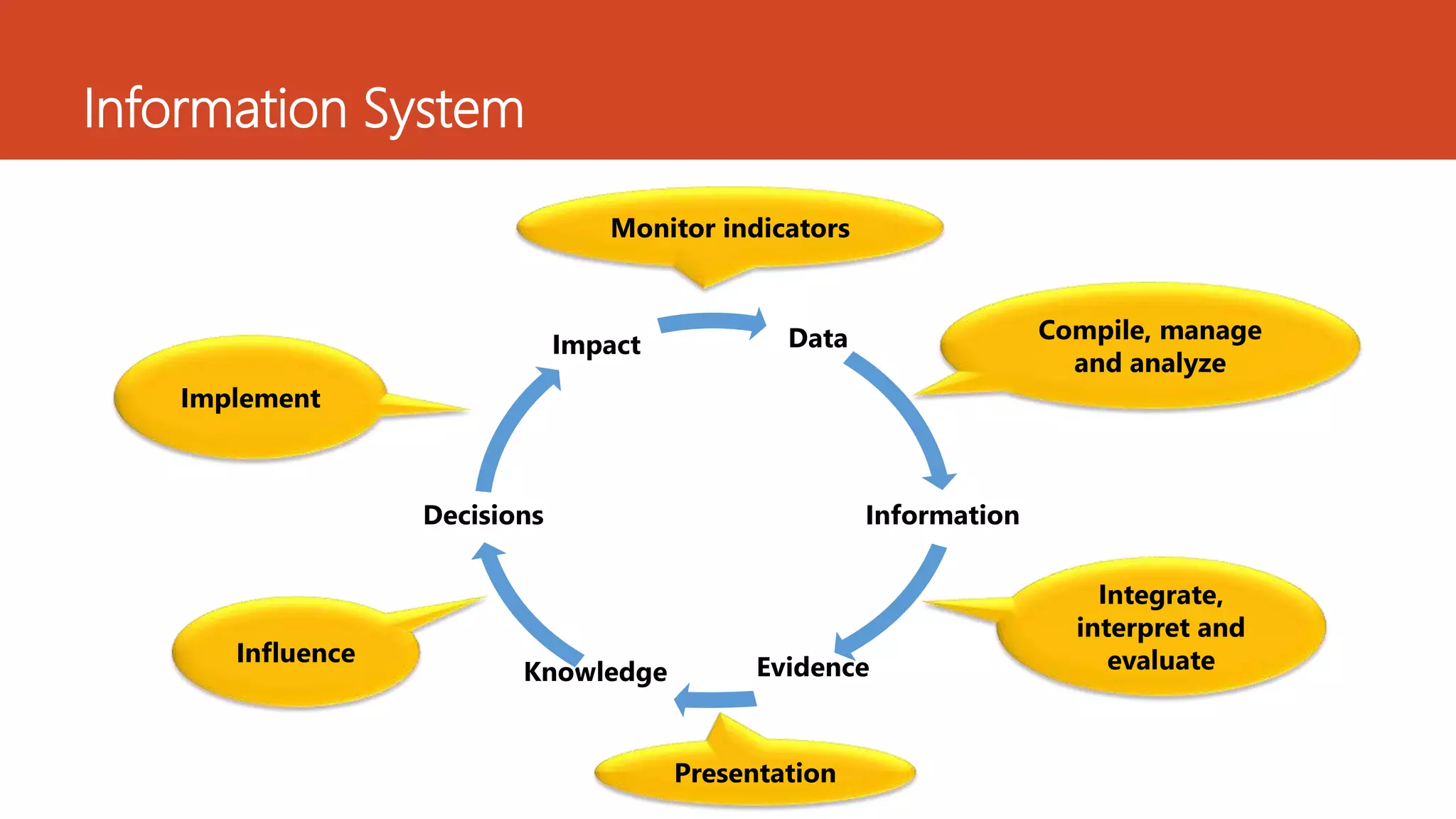 Information System

Monitor indicators

Impact

Data

Compile, manage and analyze

Implement

Decisions

Information

Integrate, interpret and evaluate

Influence

Knowledge

Evidence

Presentation